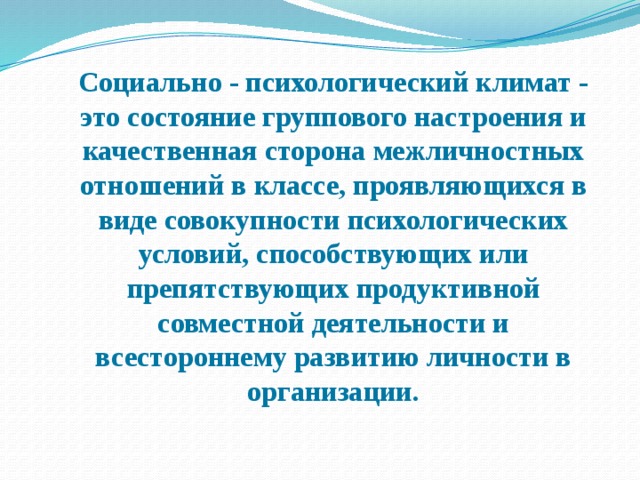 Социально - психологический климат - это состояние группового настроения и качественная сторона межличностных отношений в классе, проявляющихся в виде совокупности психологических условий, способствующих или препятствующих продуктивной совместной деятельности и всестороннему развитию личности в организации.